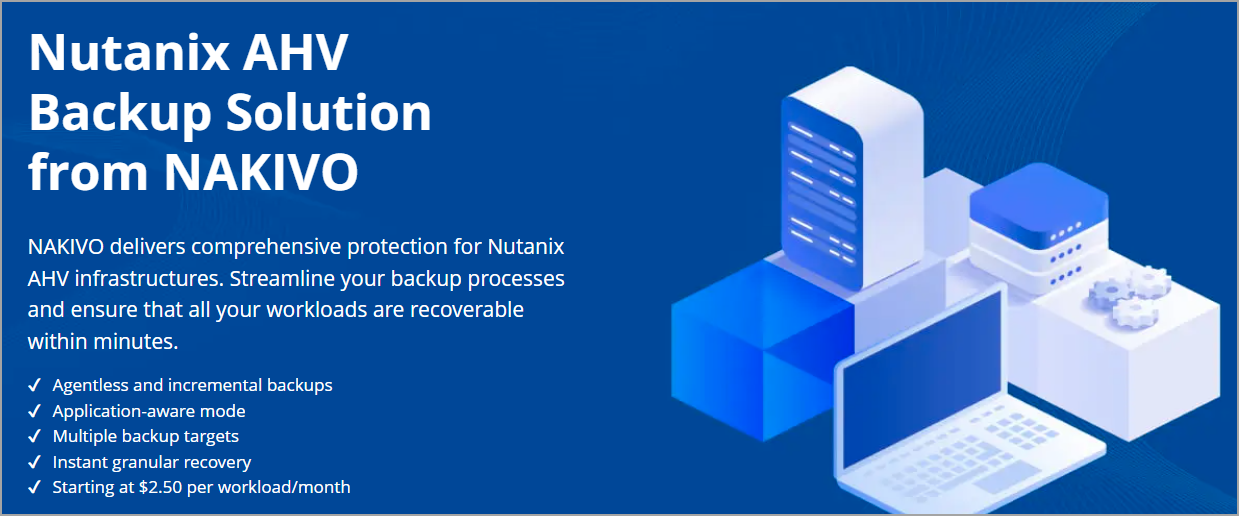 Nutanix AHV Backup Solution from NAKIVO

NAKIVO delivers comprehensive protection for Nutanix AHV infrastructures. Streamline your backup processes and ensure that all your workloads are recoverable within minutes.

✓ Agentless and incremental backups
✓ Application-aware mode
✓ Multiple backup targets
✓ Instant granular recovery
✓ Starting at \$2.50 per workload/month